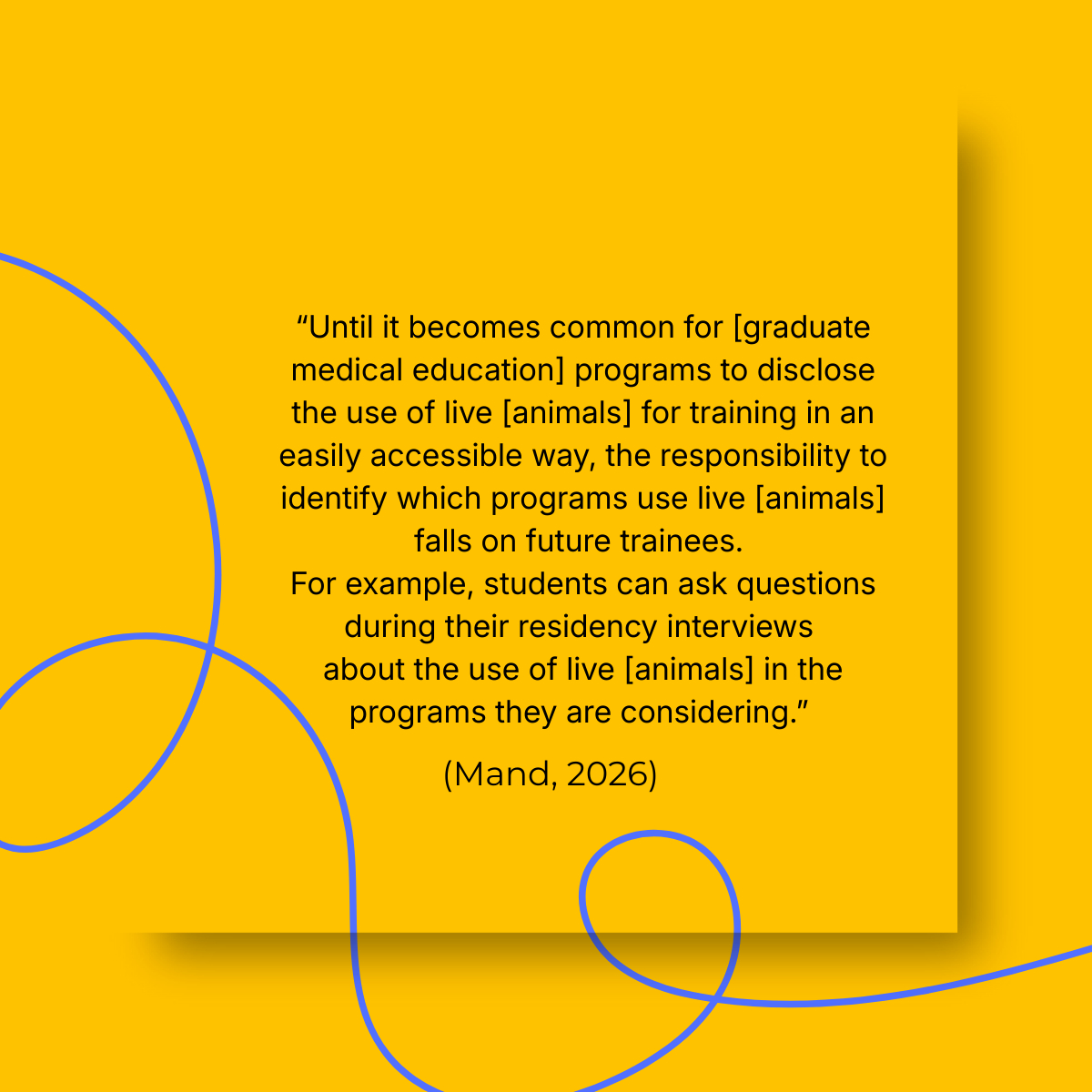 “Until it becomes common for [graduate medical education] programs to disclose the use of live [animals] for training in an easily accessible way, the responsibility to identify which programs use live [animals] falls on future trainees.
For example, students can ask questions during their residency interviews about the use of live [animals] in the programs they are considering.”

(Mand, 2026)